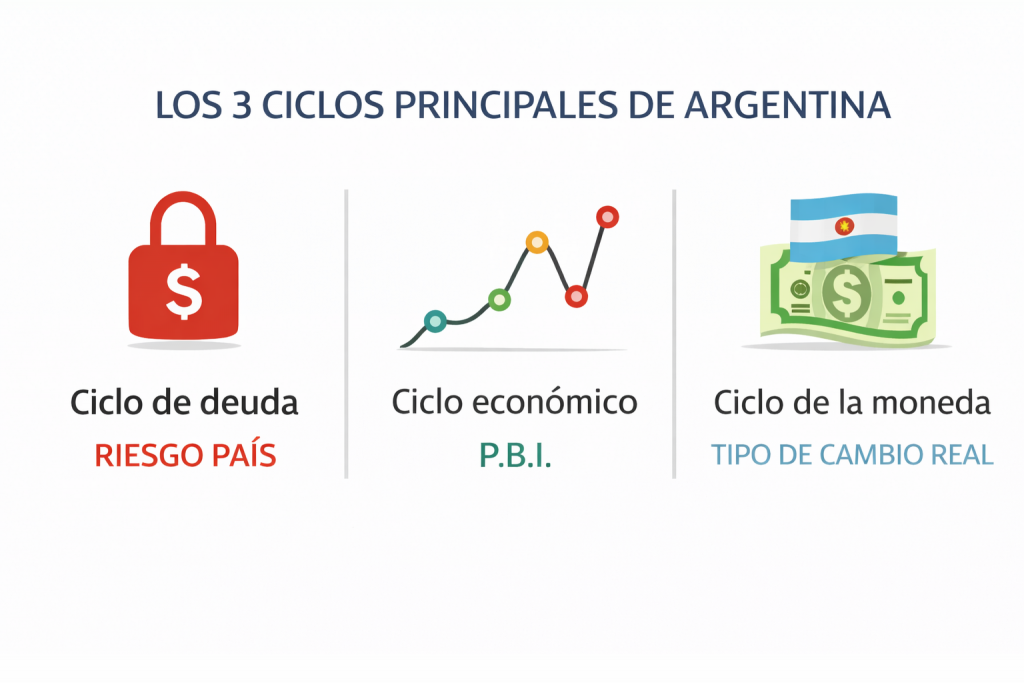 LOS 3 CICLOS PRINCIPALES DE ARGENTINA

$

Ciclo de deuda

RIESGO PAÍS

Ciclo económico

P.B.I.

$

Ciclo de la moneda

TIPO DE CAMBIO REAL